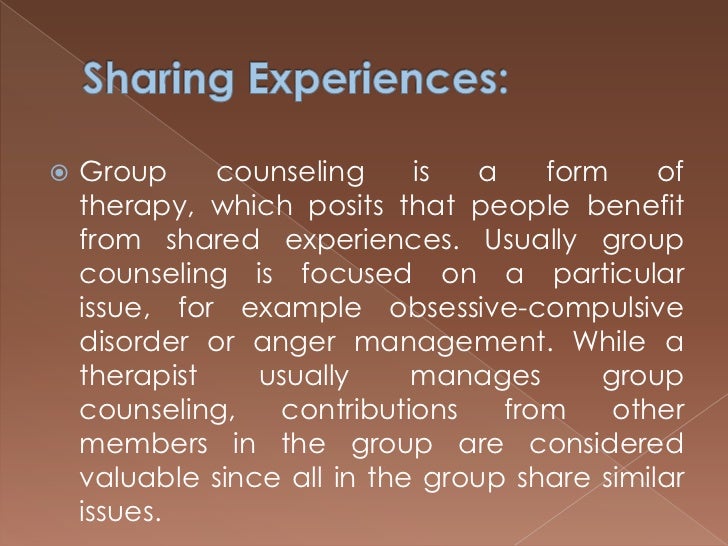 Sharing Experiences:

Group counseling is a form of therapy, which posits that people benefit from shared experiences. Usually group counseling is focused on a particular issue, for example obsessive-compulsive disorder or anger management. While a therapist usually manages group counseling, contributions from other members in the group are considered valuable since all in the group share similar issues.